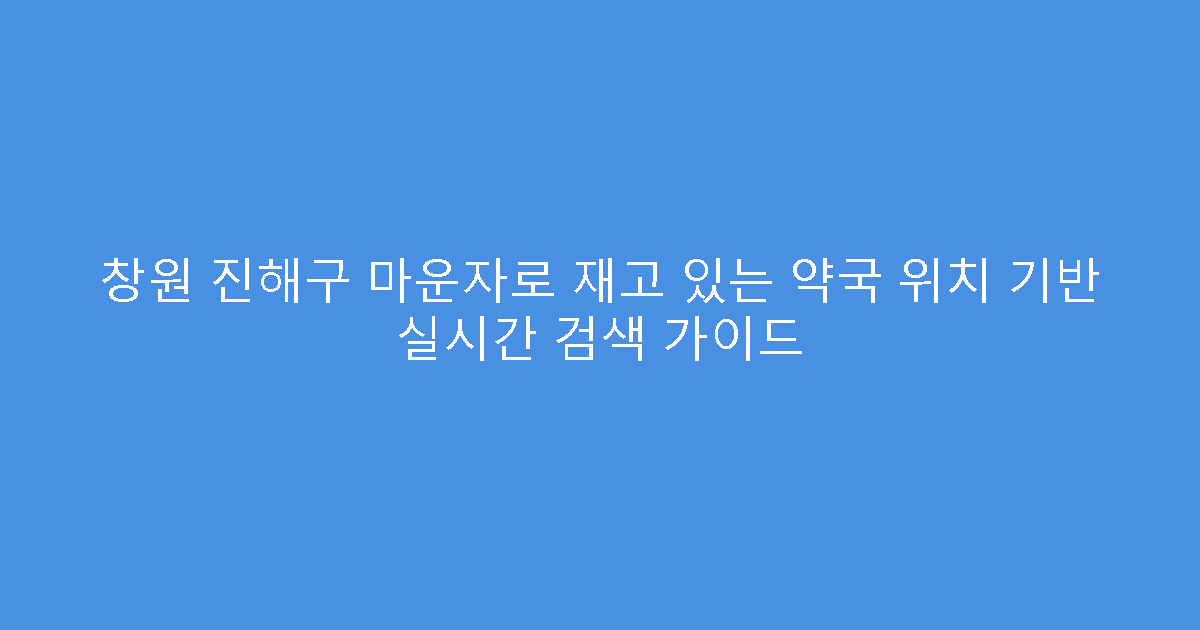 창원 진해구 마운자로 재고 있는 약국 위치 기반 실시간 검색 가이드